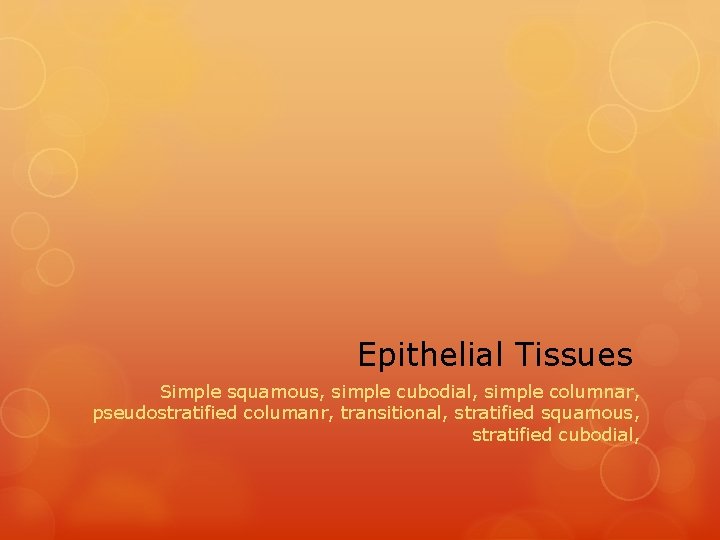 Epithelial Tissues

Simple squamous, simple cubodial, simple columnar, pseudostratified columanr, transitional, stratified squamous, stratified cubodial,